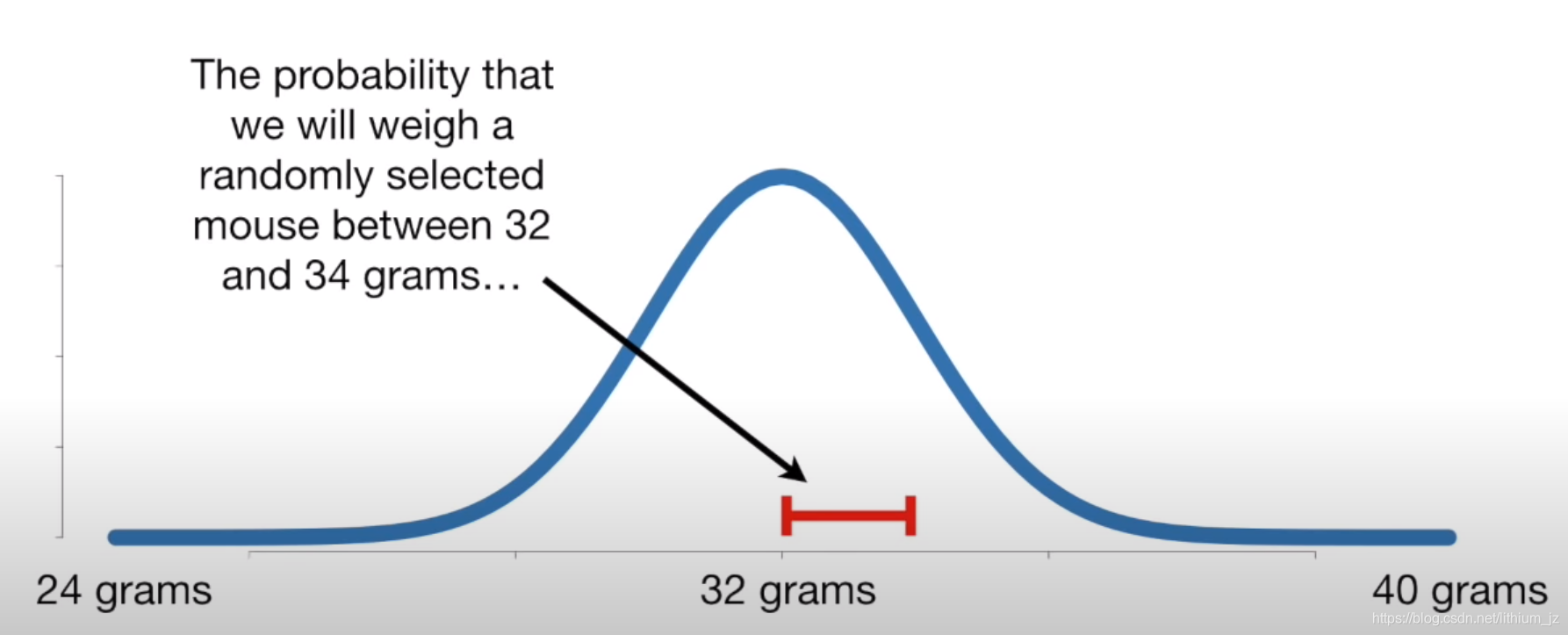 The probability that we will weigh a randomly selected mouse between 32 and 34 grams…

24 grams

32 grams

40 grams

https://blog.csdn.net/lithium_jz